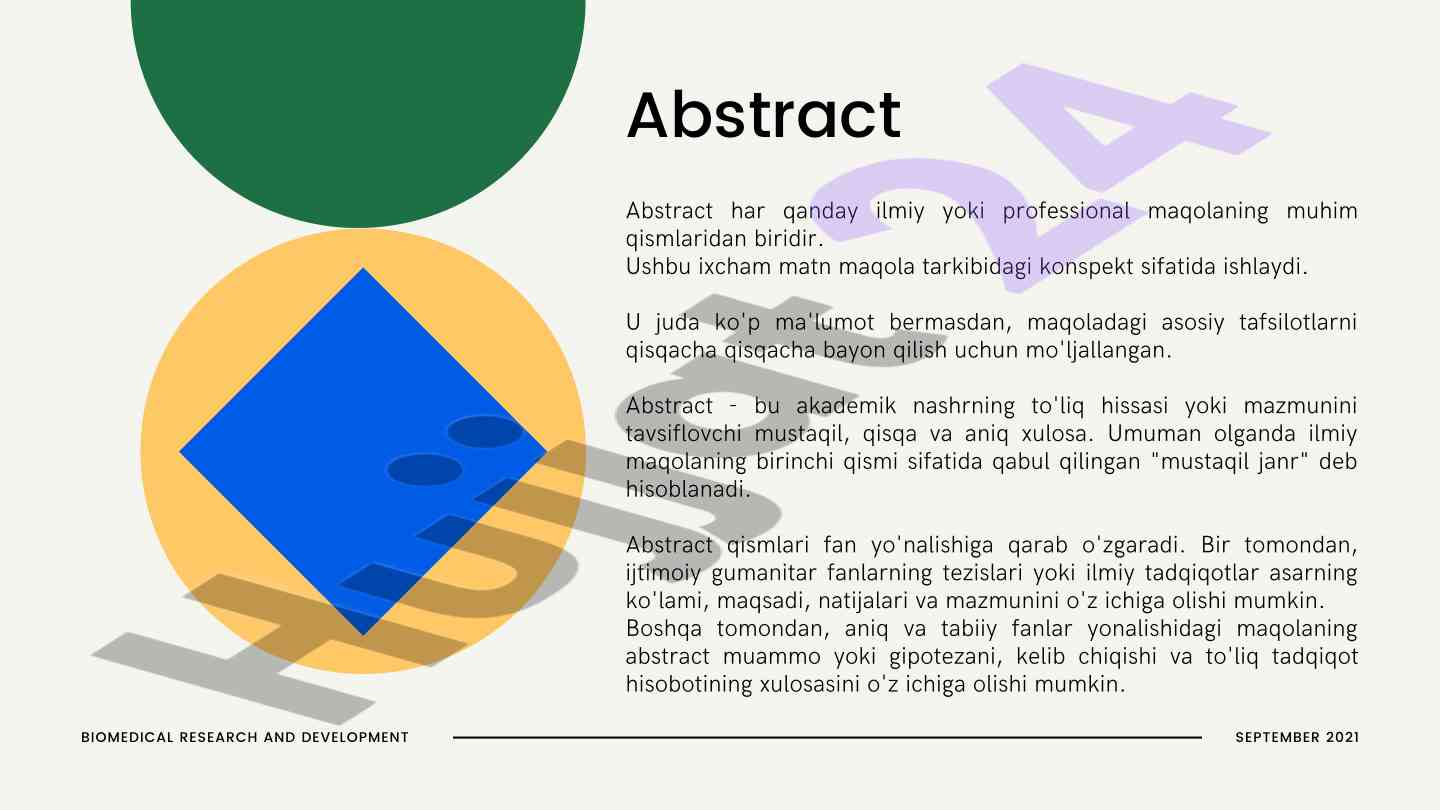 Abstract

Abstract har qanday ilmiy yoki professional maqolaning muhim qismlaridan biridir.
Ushbu ixcham matn maqola tarkibidagi konspekt sifatida ishlaydi.

U juda ko'p ma'lumot bermasdan, maqoladagi asosiy tafsilotlarni qisqacha qisqacha bayon qilish uchun mo'ljallangan.

Abstract - bu akademik nashrning to'liq hissasi yoki mazmunini tavsiflovchi mustaqil, qisqa va aniq xulosa. Umuman olganda ilmiy maqolaning birinchi qismi sifatida qabul qilingan "mustaqil janr" deb hisoblanadi.

Abstract qismlari fan yo'nalishiga qarab o'zgaradi. Bir tomondan, ijtimoiy gumanitar fanlarning tezislari yoki ilmiy tadqiqotlar asarning ko'lami, maqsadi, natijalari va mazmunini o'z ichiga olishi mumkin.
Boshqa tomondan, aniq va tabiiy fanlar yonalishidagi maqolaning abstract muammo yoki gipotezani, kelib chiqishi va to'liq tadqiqot hisobotining xulosasini o'z ichiga olishi mumkin.

Hujjat24

BIOMEDICAL RESEARCH AND DEVELOPMENT

SEPTEMBER 2021